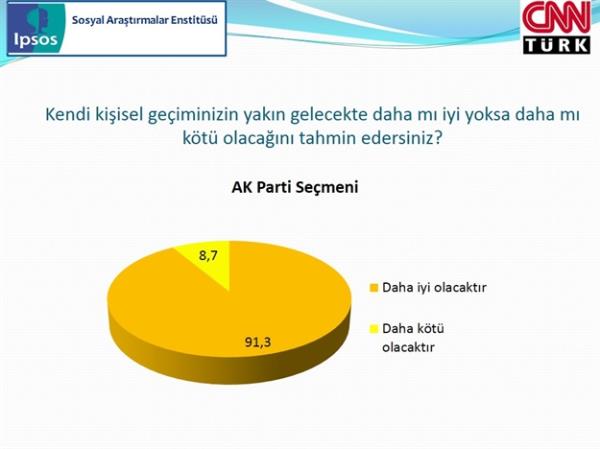 Ipsos

Sosyal Araştırmalar Enstitüsü

CNN TÜRK

Kendi kişisel geçiminizin yakın gelecekte daha mı iyi yoksa daha mı kötü olacağını tahmin edersiniz?

AK Parti Seçmeni

8,7

91,3

Daha iyi olacaktır

Daha kötü olacaktır